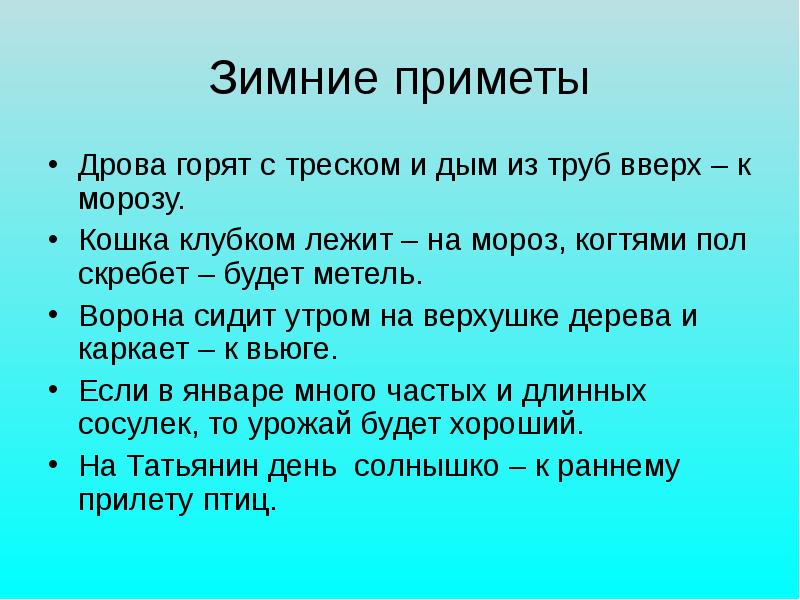 Зимние приметы

• Дрова горят с треском и дым из труб вверх – к морозу.
• Кошка клубком лежит – на мороз, когтями пол скребет – будет метель.
• Ворона сидит утром на верхушке дерева и каркает – к вьюге.
• Если в январе много частых и длинных сосулек, то урожай будет хороший.
• На Татьянин день солнышко – к раннему прилету птиц.